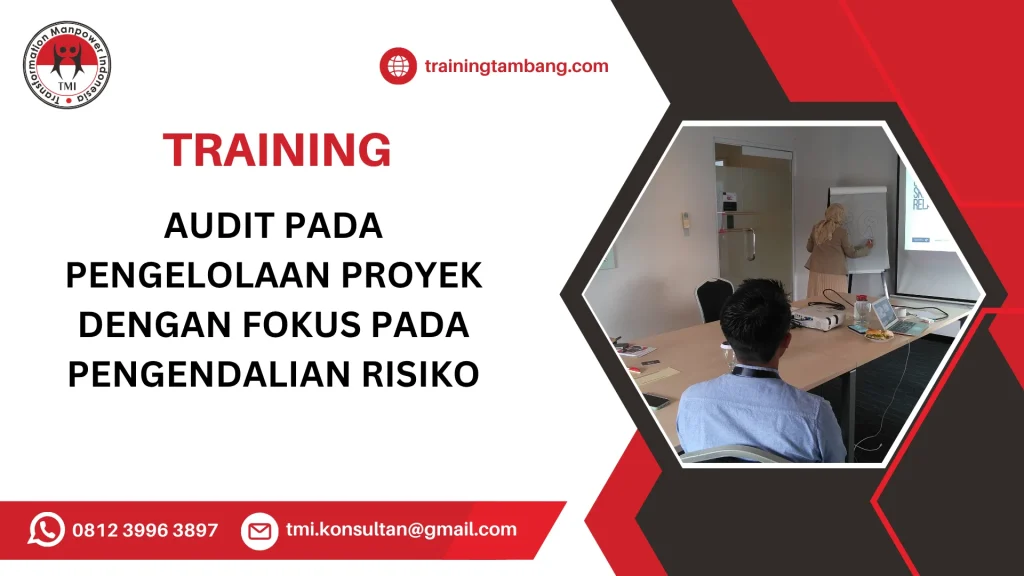 Transformation Manpower Indonesia
TMI

trainingtambang.com

TRAINING

AUDIT PADA PENGELOLAAN PROYEK DENGAN FOKUS PADA PENGENDALIAN RISIKO

0812 3996 3897

tmi.konsultan@gmail.com